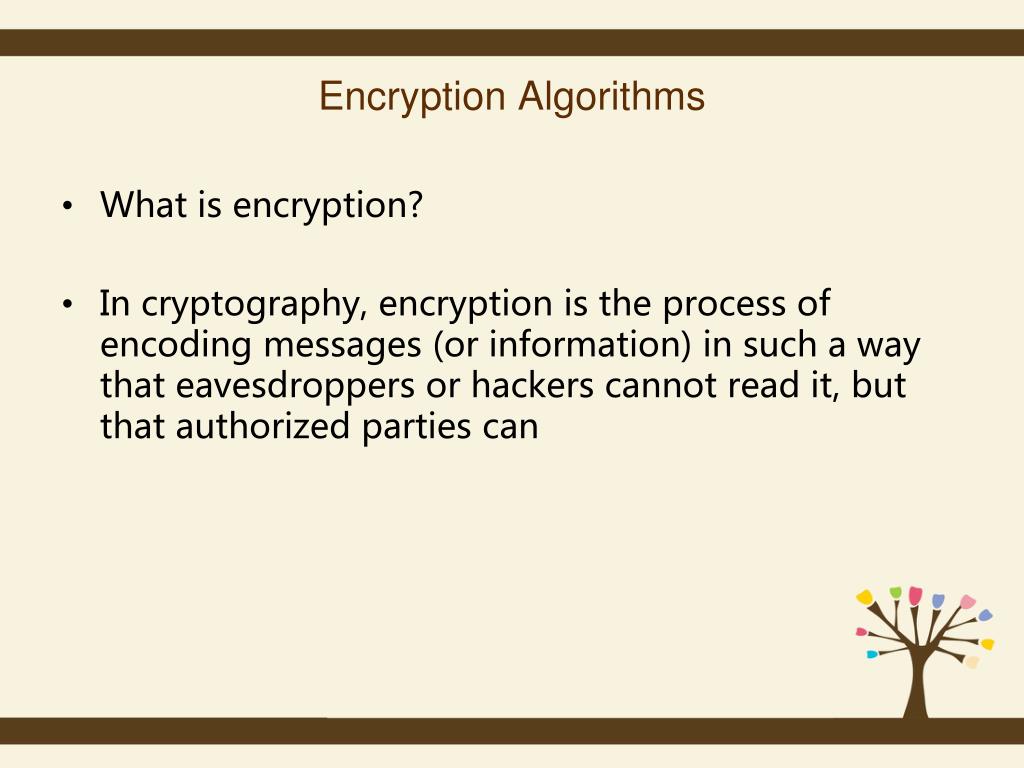 Encryption Algorithms

• What is encryption?

• In cryptography, encryption is the process of encoding messages (or information) in such a way that eavesdroppers or hackers cannot read it, but that authorized parties can